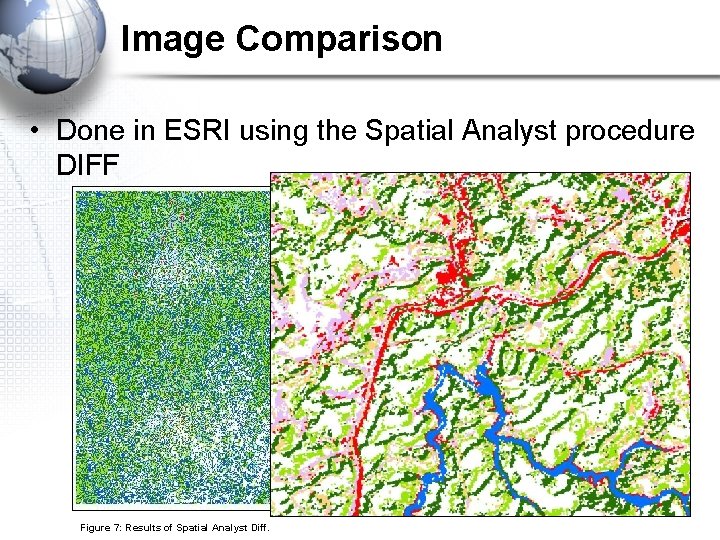 Image Comparison

• Done in ESRI using the Spatial Analyst procedure DIFF

Figure 7: Results of Spatial Analyst Diff.